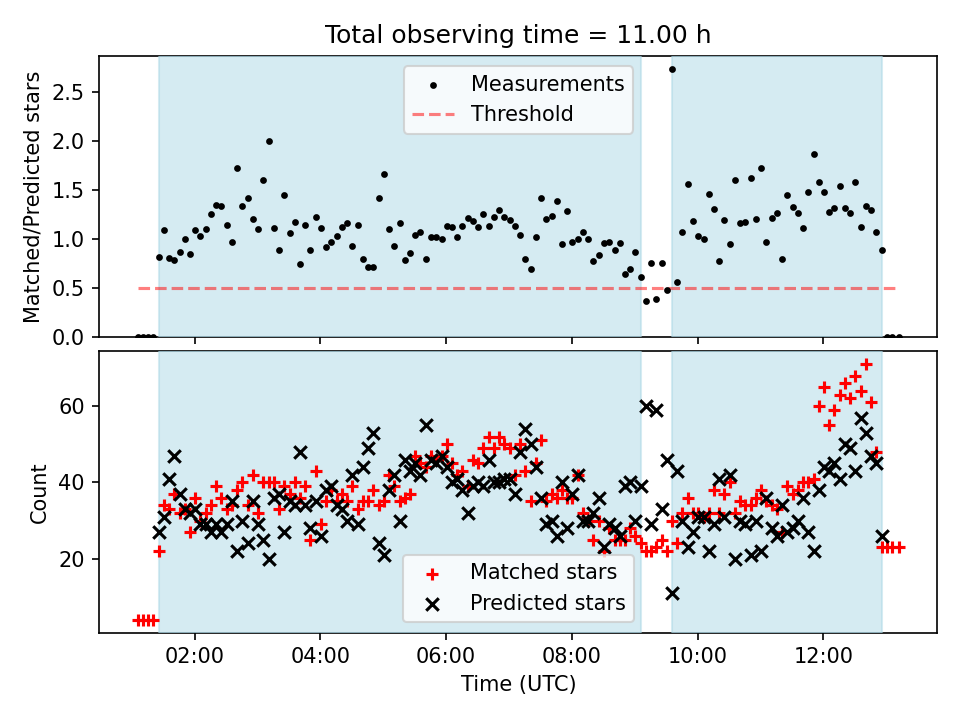 Total observing time = 11.00 h

Matched/Predicted stars

2.5
2.0
1.5
1.0
0.5
0.0

Measurements
Threshold

Count

60
40
20

Matched stars
Predicted stars

02:00
04:00
06:00
08:00
10:00
12:00

Time (UTC)